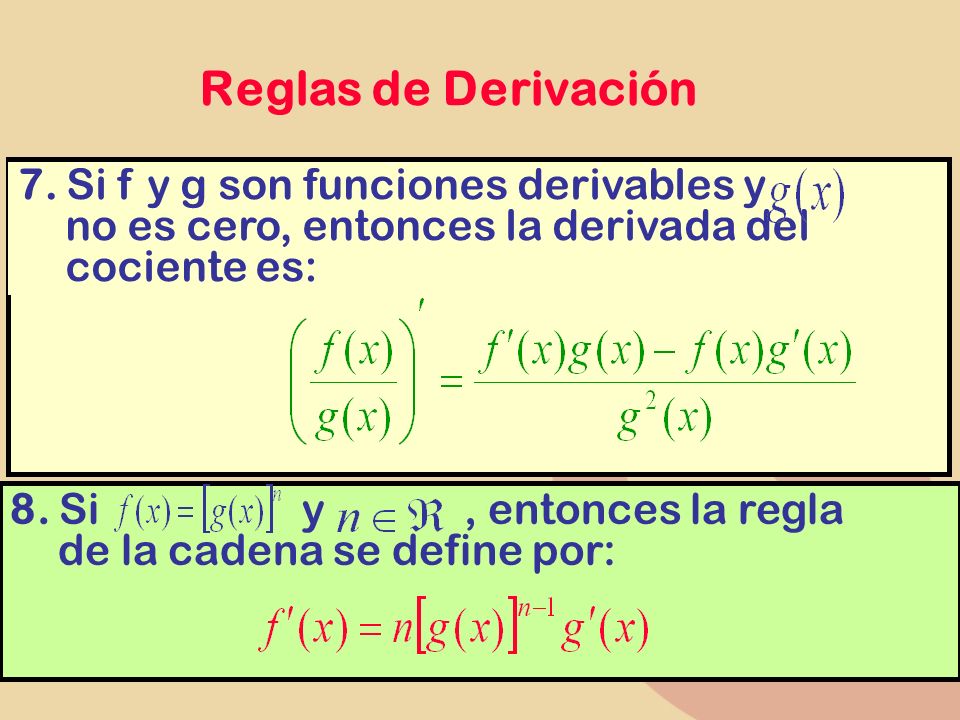 Reglas de Derivación

7. Si f y g son funciones derivables y $g(x)$ no es cero, entonces la derivada del cociente es:

$\left(\frac{f(x)}{g(x)}\right)' = \frac{f'(x)g(x) - f(x)g'(x)}{g^2(x)}$

8. Si $f(x) = [g(x)]^n$ y $n \in \Re$ , entonces la regla de la cadena se define por:

$f'(x) = n[g(x)]^{n-1} g'(x)$